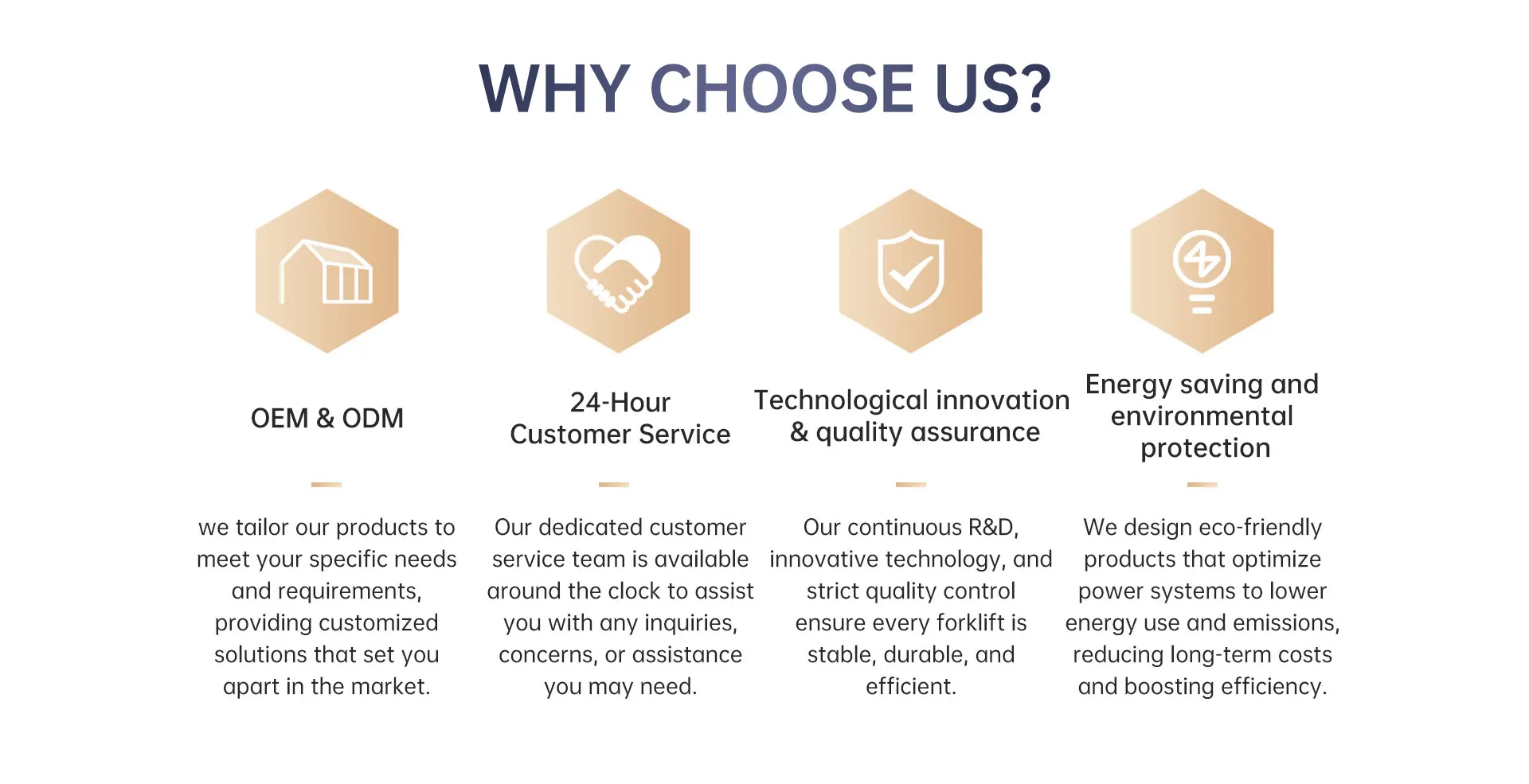 WHY CHOOSE US?

OEM & ODM

we tailor our products to meet your specific needs and requirements, providing customized solutions that set you apart in the market.

24-Hour Customer Service

Our dedicated customer service team is available around the clock to assist you with any inquiries, concerns, or assistance you may need.

Technological innovation & quality assurance

Our continuous R&D, innovative technology, and strict quality control ensure every forklift is stable, durable, and efficient.

Energy saving and environmental protection

We design eco-friendly products that optimize power systems to lower energy use and emissions, reducing long-term costs and boosting efficiency.